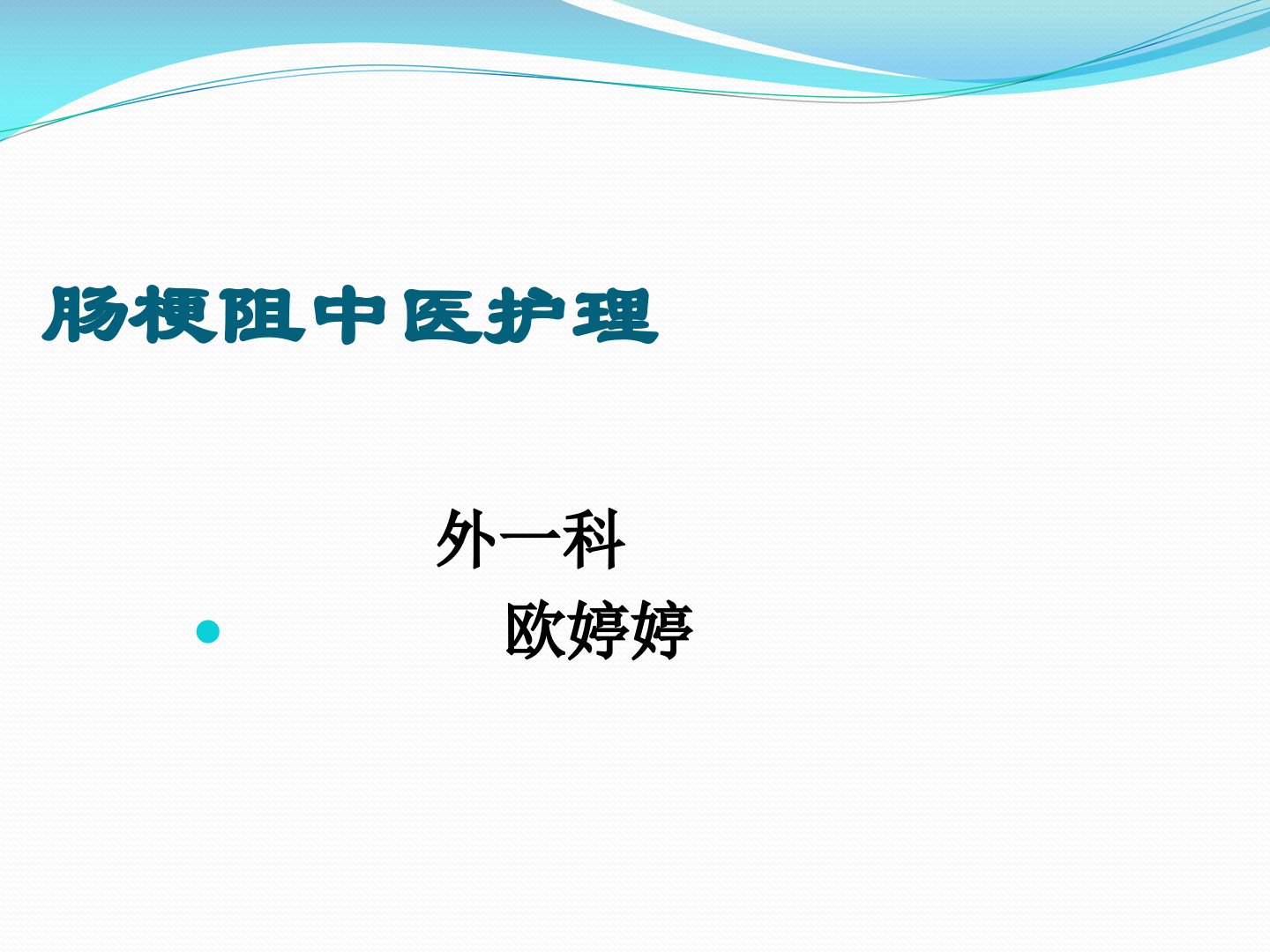 肠梗阻中医护理

外一科

欧婷婷